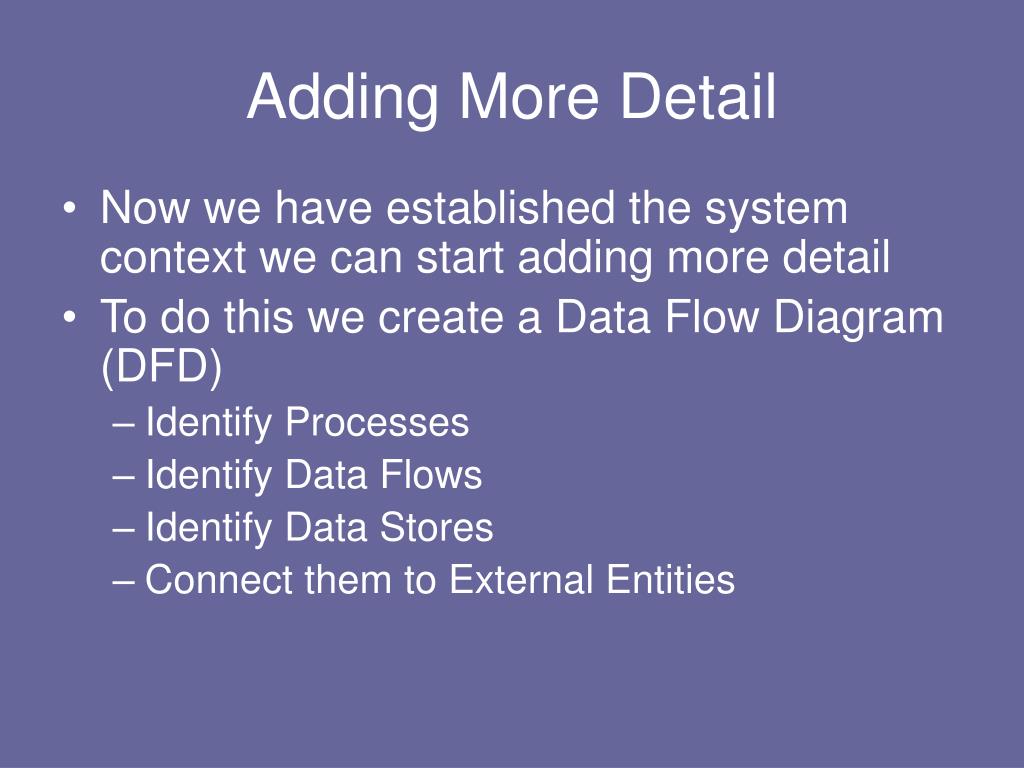 Adding More Detail

• Now we have established the system context we can start adding more detail
• To do this we create a Data Flow Diagram (DFD)
– Identify Processes
– Identify Data Flows
– Identify Data Stores
– Connect them to External Entities